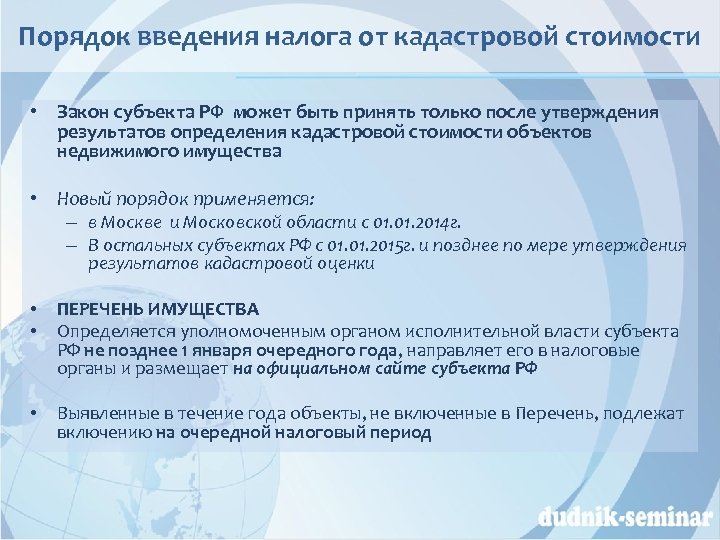 Порядок введения налога от кадастровой стоимости

• Закон субъекта РФ может быть принять только после утверждения результатов определения кадастровой стоимости объектов недвижимого имущества

• Новый порядок применяется:
– в Москве и Московской области с 01.01.2014г.
– В остальных субъектах РФ с 01.01.2015г. и позднее по мере утверждения результатов кадастровой оценки

• ПЕРЕЧЕНЬ ИМУЩЕСТВА
• Определяется уполномоченным органом исполнительной власти субъекта РФ не позднее 1 января очередного года, направляет его в налоговые органы и размещает на официальном сайте субъекта РФ

• Выявленные в течение года объекты, не включенные в Перечень, подлежат включению на очередной налоговый период

dudnik-seminar